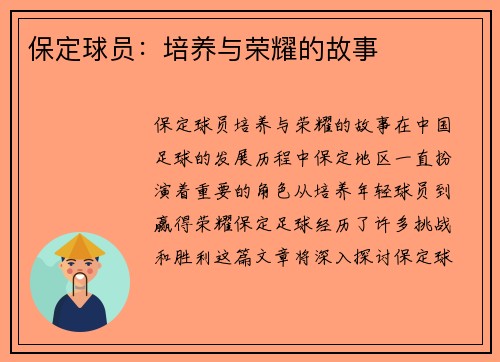 保定球员：培养与荣耀的故事

保定球员培养与荣耀的故事在中国足球的发展历程中保定地区一直扮演着重要的角色从培养年轻球员到赢得荣耀保定足球经历了许多挑战和胜利这篇文章将深入探讨保定球